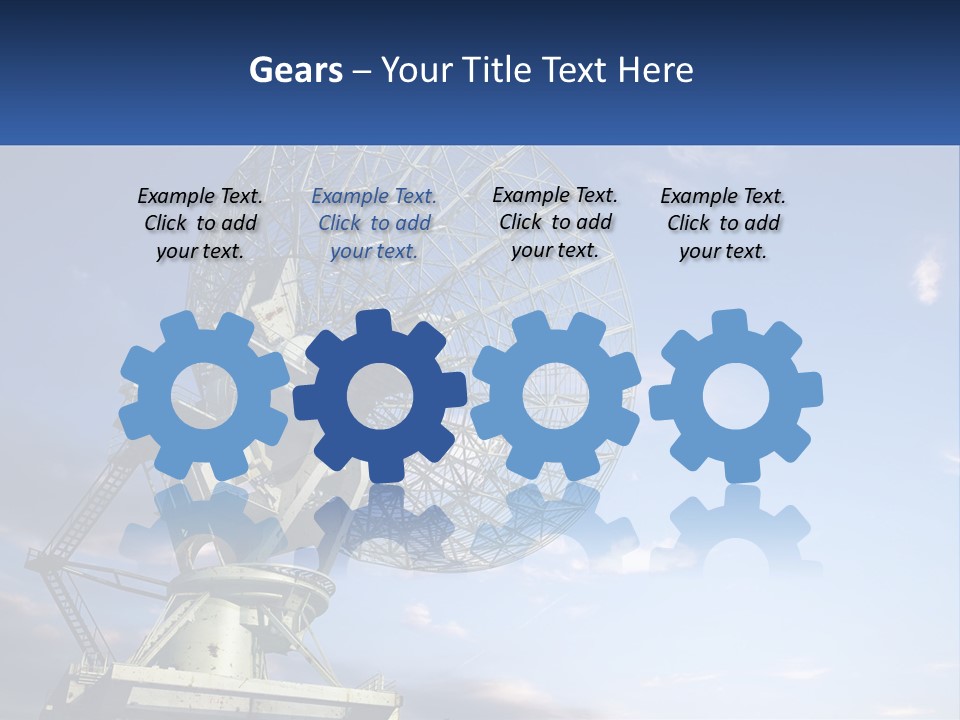 Gears – Your Title Text Here

Example Text. Click to add your text.

Example Text. Click to add your text.

Example Text. Click to add your text.

Example Text. Click to add your text.